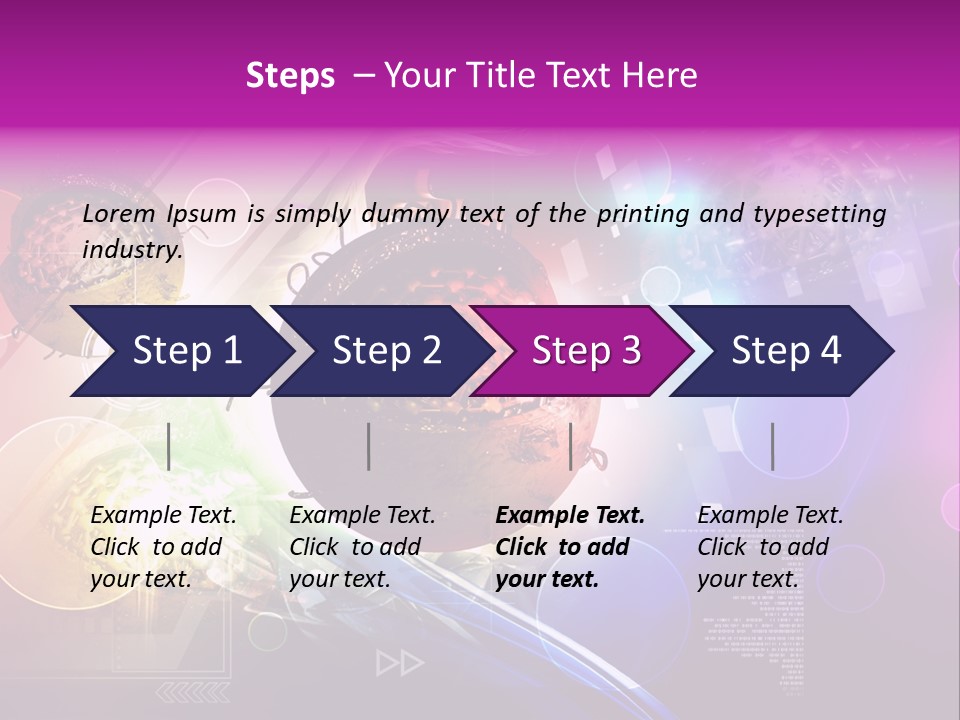 Steps – Your Title Text Here

Lorem Ipsum is simply dummy text of the printing and typesetting industry.

Step 1

Step 2

Step 3

Step 4

Example Text. Click to add your text.

Example Text. Click to add your text.

Example Text. Click to add your text.

Example Text. Click to add your text.